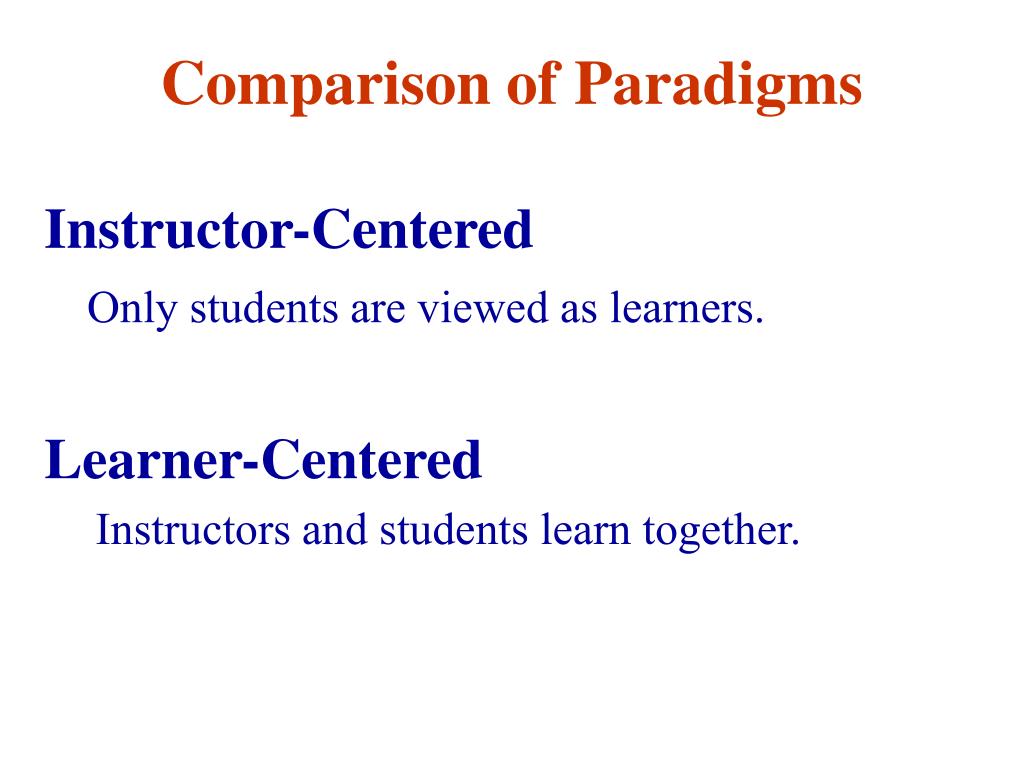 Comparison of Paradigms

Instructor-Centered

Only students are viewed as learners.

Learner-Centered

Instructors and students learn together.